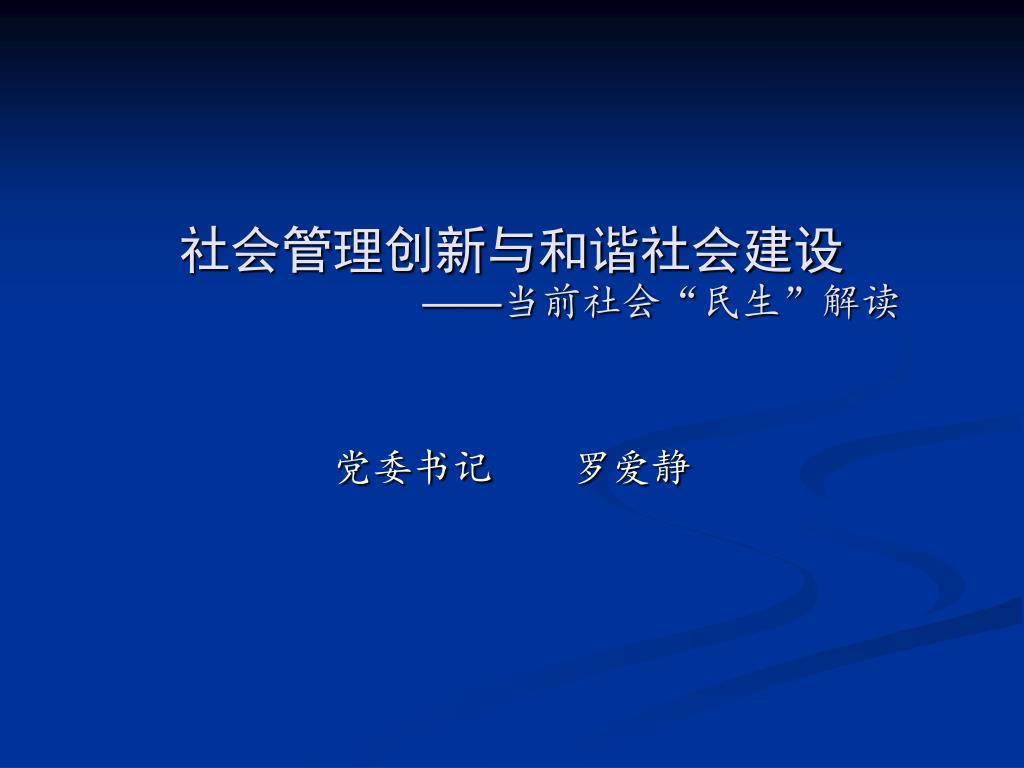 社会管理创新与和谐社会建设
——当前社会“民生”解读

党委书记　　罗爱静